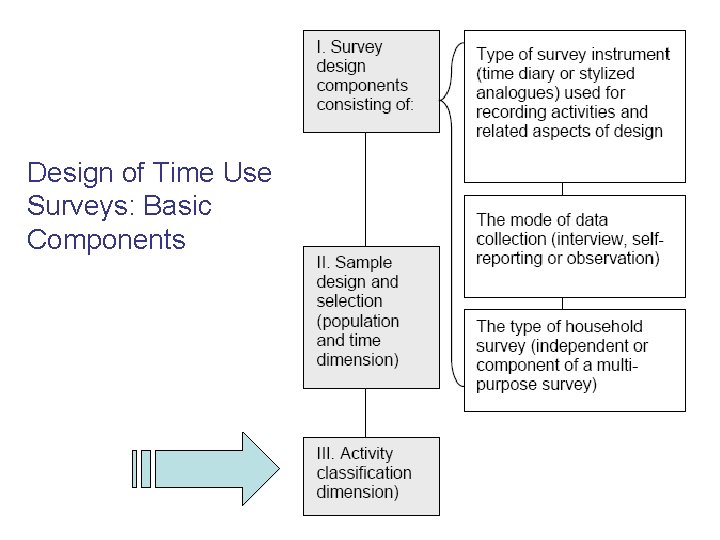 Design of Time Use Surveys: Basic Components

I. Survey design components consisting of:

Type of survey instrument (time diary or stylized analogues) used for recording activities and related aspects of design

The mode of data collection (interview, self-reporting or observation)

The type of household survey (independent or component of a multi-purpose survey)

II. Sample design and selection (population and time dimension)

III. Activity classification dimension)